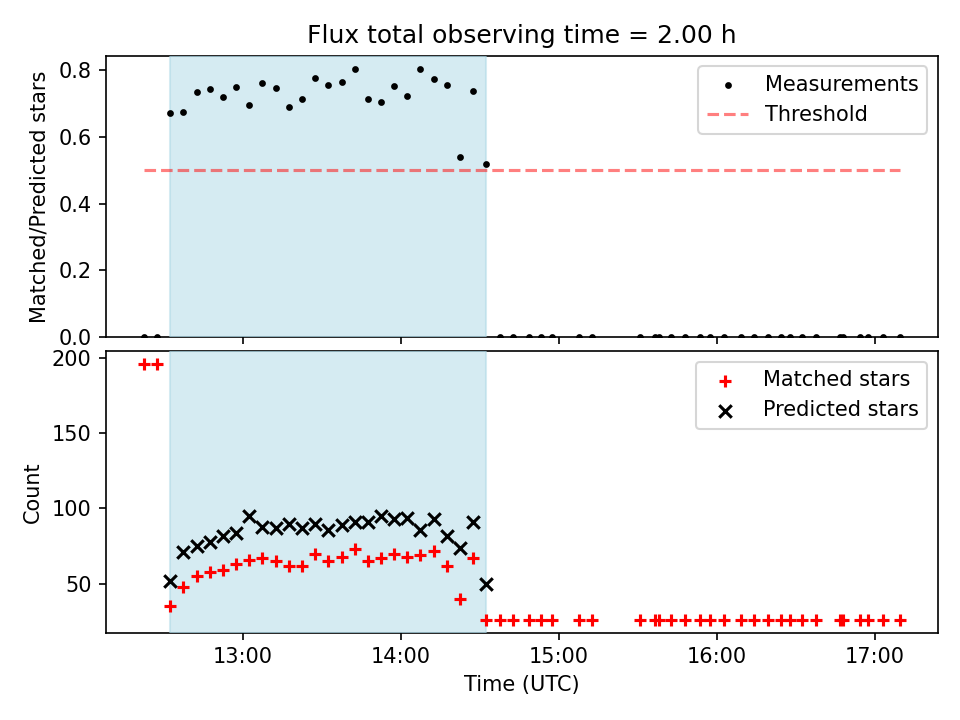 Flux total observing time = 2.00 h

Matched/Predicted stars

0.8
0.6
0.4
0.2
0.0

Measurements
Threshold

Count

200
150
100
50

Matched stars
Predicted stars

13:00
14:00
15:00
16:00
17:00

Time (UTC)